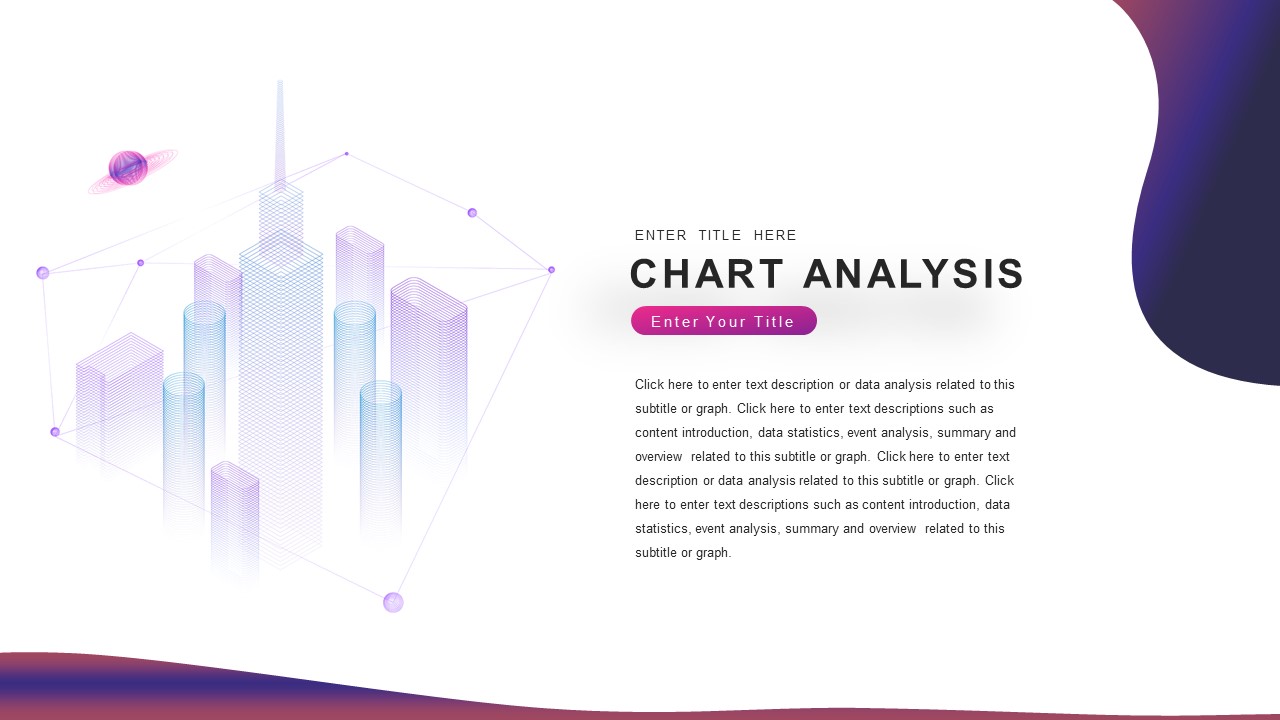 ENTER TITLE HERE

CHART ANALYSIS

Enter Your Title

Click here to enter text description or data analysis related to this subtitle or graph. Click here to enter text descriptions such as content introduction, data statistics, event analysis, summary and overview related to this subtitle or graph. Click here to enter text description or data analysis related to this subtitle or graph. Click here to enter text descriptions such as content introduction, data statistics, event analysis, summary and overview related to this subtitle or graph.